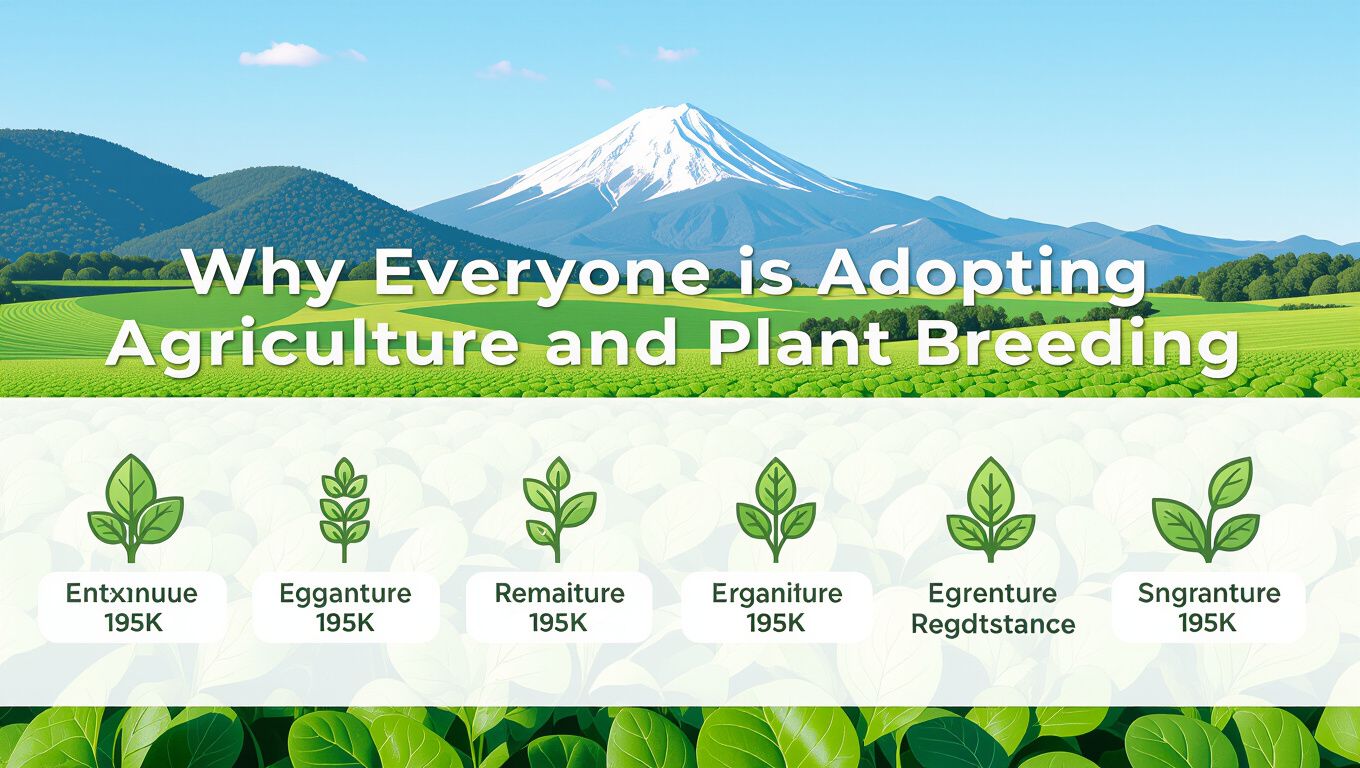 Why Everyone is Adopting Agriculture and Plant Breeding

Entxınuue
195K

Egganture
195K

Remaiture
195K

Erganiture
195K

Egrenture
Regdtstance

Sngranture
195K